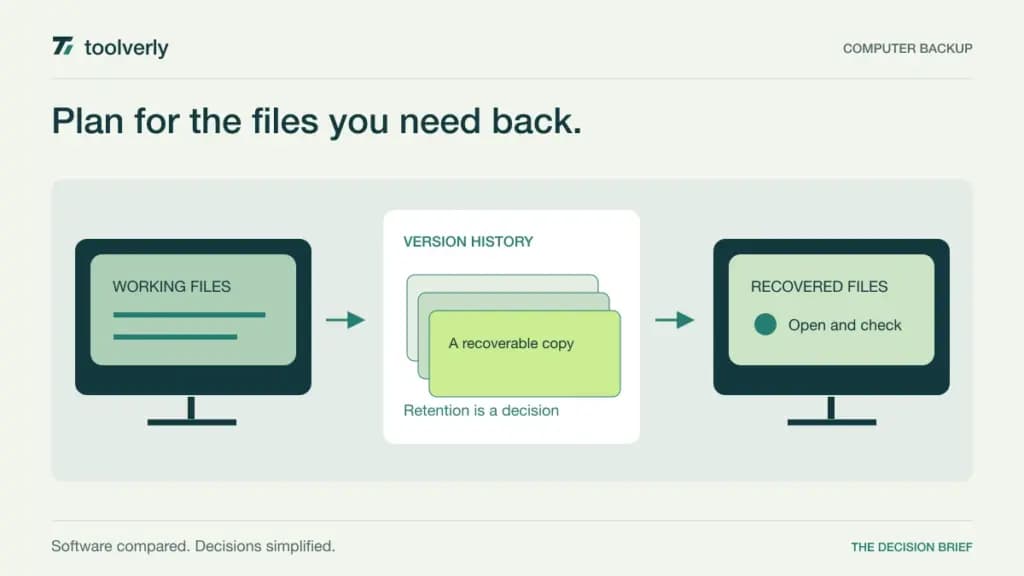 toolverly

COMPUTER BACKUP

Plan for the files you need back.

WORKING FILES

VERSION HISTORY

A recoverable copy

Retention is a decision

RECOVERED FILES

Open and check

Software compared. Decisions simplified.

THE DECISION BRIEF